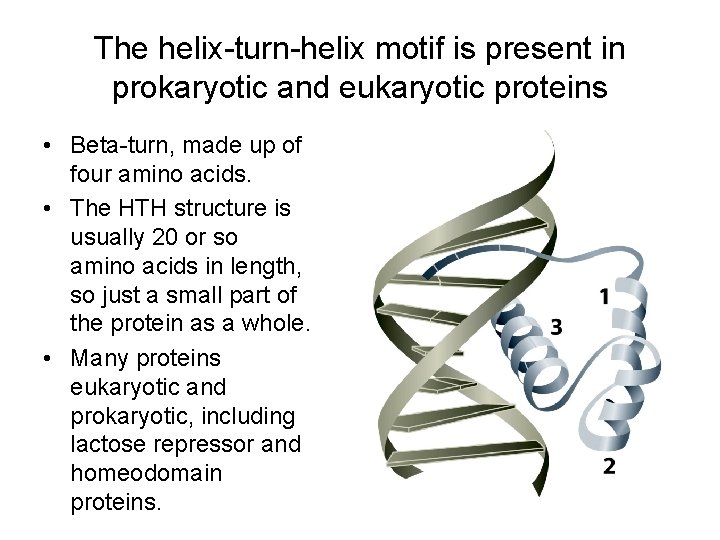 The helix-turn-helix motif is present in prokaryotic and eukaryotic proteins

• Beta-turn, made up of four amino acids.
• The HTH structure is usually 20 or so amino acids in length, so just a small part of the protein as a whole.
• Many proteins eukaryotic and prokaryotic, including lactose repressor and homeodomain proteins.

1
3
2